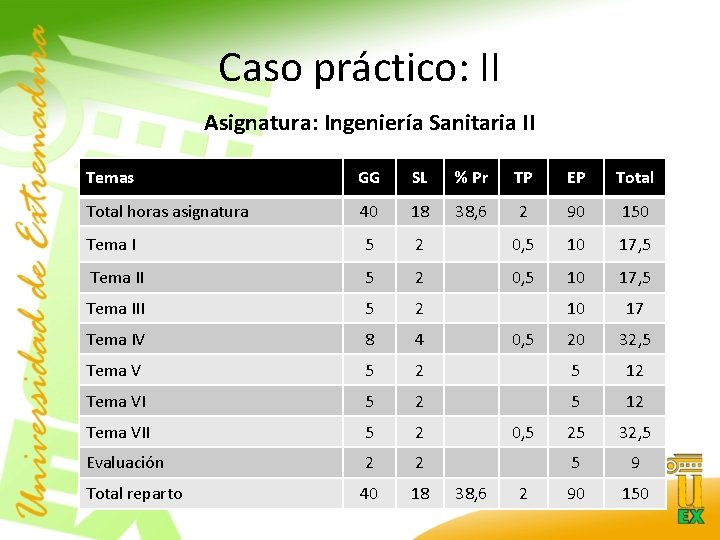 Universidad de Extremadura

Caso práctico: II

Asignatura: Ingeniería Sanitaria II

| Temas | GG | SL | % Pr | TP | EP | Total |
|---|---|---|---|---|---|---|
| Total horas asignatura | 40 | 18 | 38,6 | 2 | 90 | 150 |
| Tema I | 5 | 2 | | 0,5 | 10 | 17,5 |
| Tema II | 5 | 2 | | 0,5 | 10 | 17,5 |
| Tema III | 5 | 2 | | | 10 | 17 |
| Tema IV | 8 | 4 | | 0,5 | 20 | 32,5 |
| Tema V | 5 | 2 | | | 5 | 12 |
| Tema VI | 5 | 2 | | | 5 | 12 |
| Tema VII | 5 | 2 | | 0,5 | 25 | 32,5 |
| Evaluación | 2 | 2 | | | 5 | 9 |
| Total reparto | 40 | 18 | 38,6 | 2 | 90 | 150 |

U EX